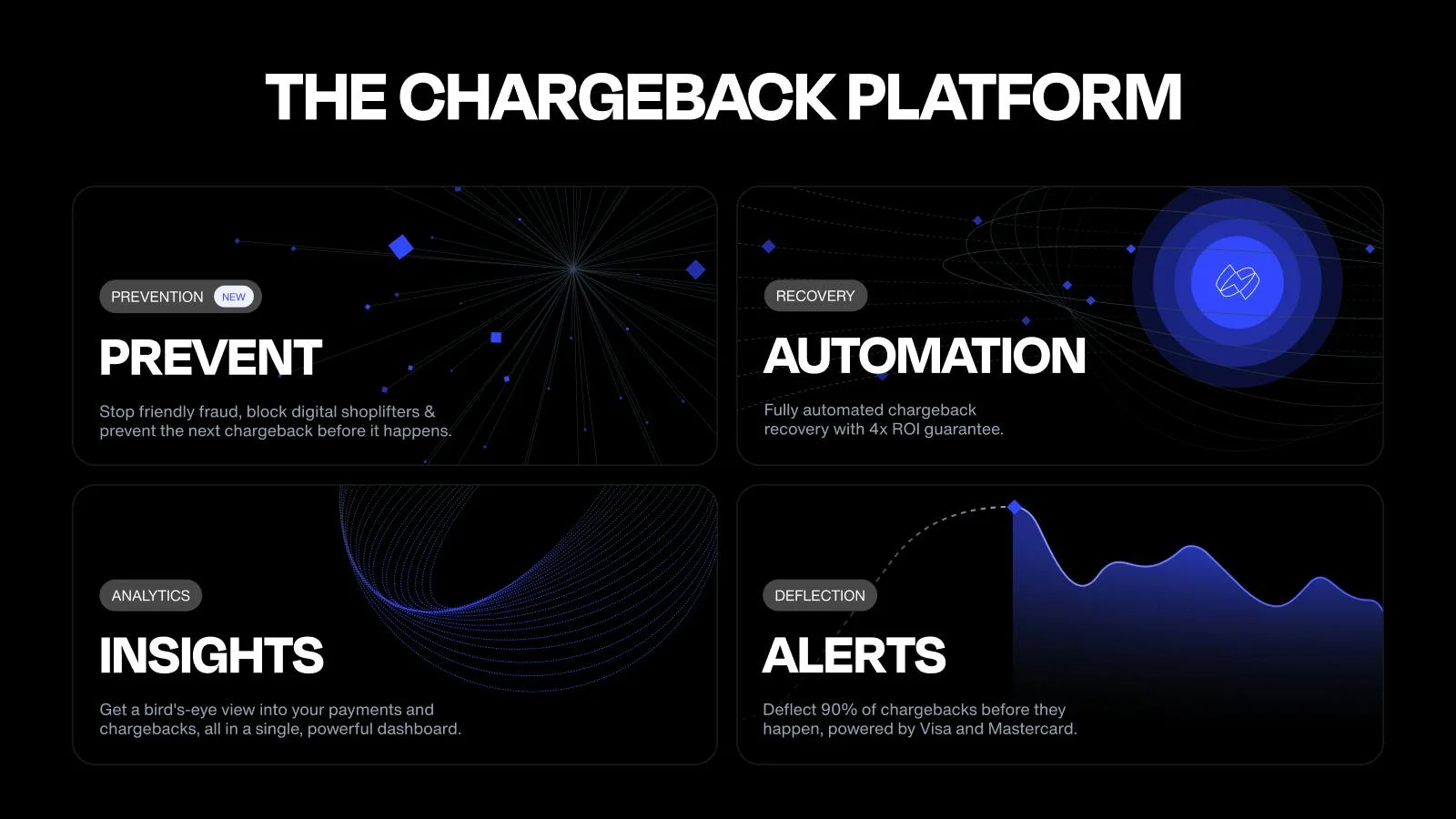 THE CHARGEBACK PLATFORM

PREVENTION NEW

PREVENT

Stop friendly fraud, block digital shoplifters & prevent the next chargeback before it happens.

RECOVERY

AUTOMATION

Fully automated chargeback recovery with 4x ROI guarantee.

ANALYTICS

INSIGHTS

Get a bird's-eye view into your payments and chargebacks, all in a single, powerful dashboard.

DEFLECTION

ALERTS

Deflect 90% of chargebacks before they happen, powered by Visa and Mastercard.